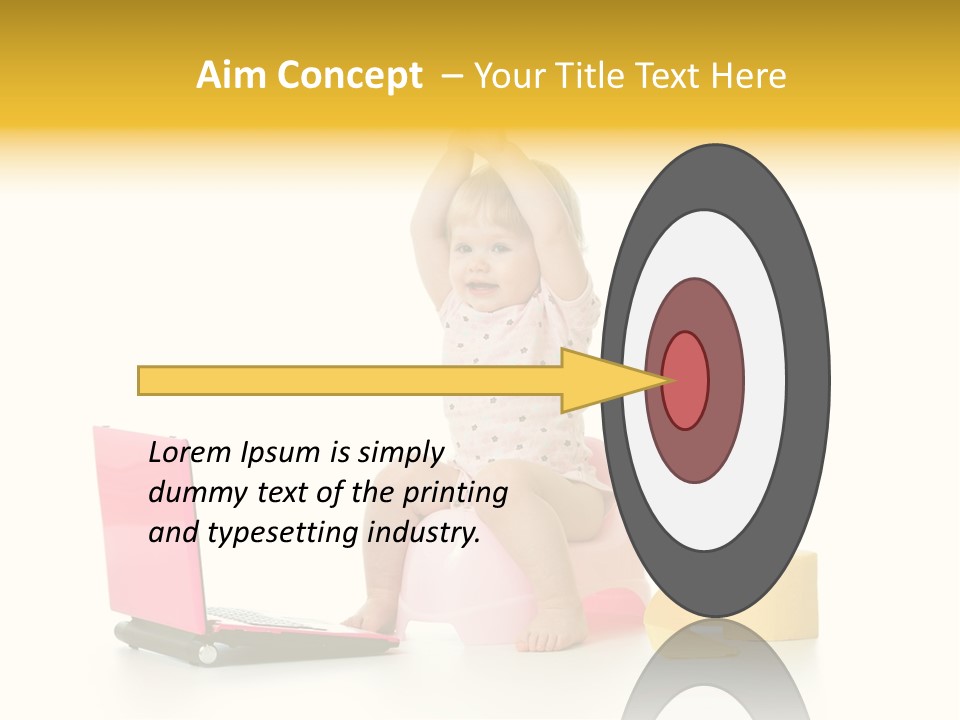 Aim Concept – Your Title Text Here

Lorem Ipsum is simply dummy text of the printing and typesetting industry.